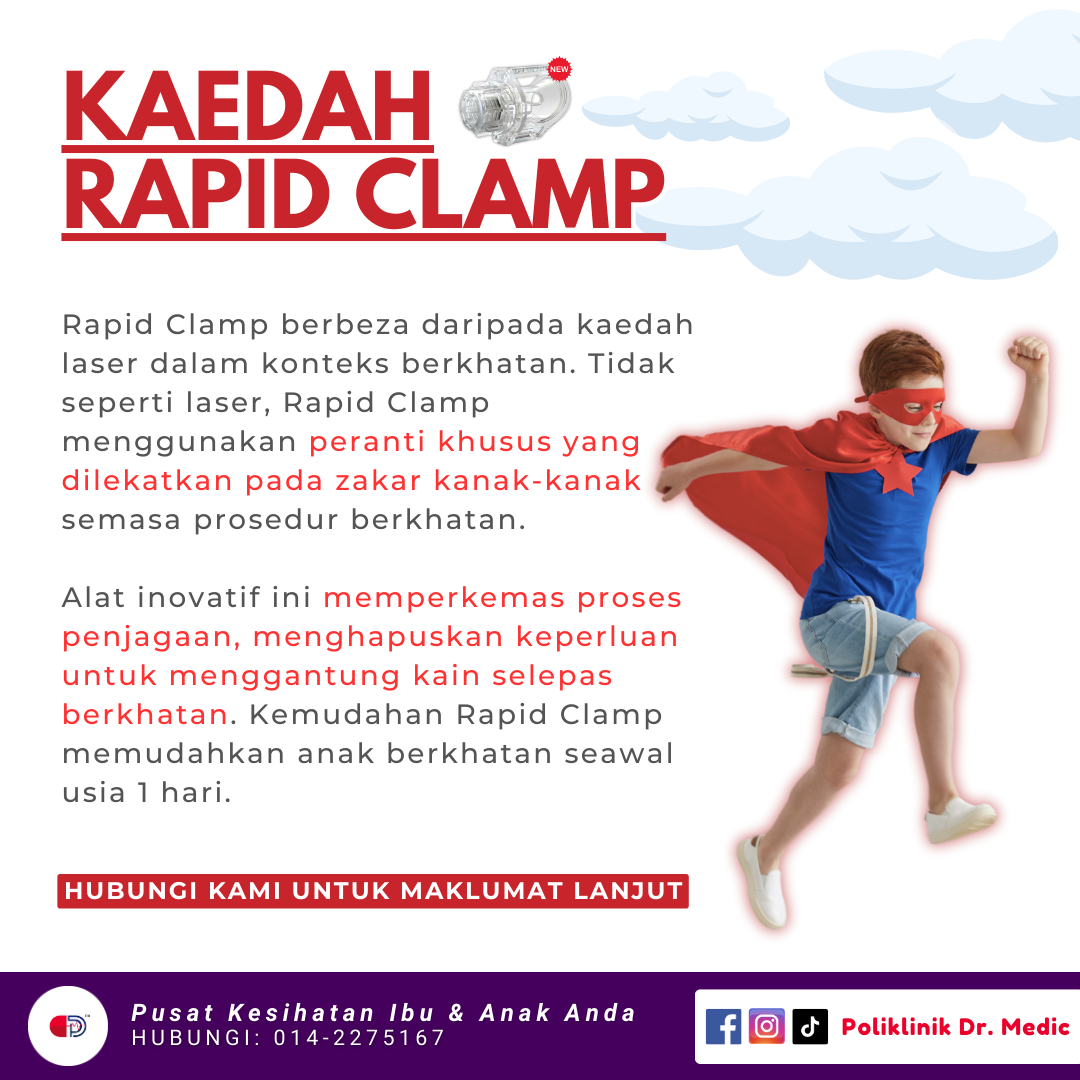 KAEDAH RAPID CLAMP

NEW

Rapid Clamp berbeza daripada kaedah laser dalam konteks berkhatan. Tidak seperti laser, Rapid Clamp menggunakan peranti khusus yang dilekatkan pada zakar kanak-kanak semasa prosedur berkhatan.

Alat inovatif ini memperkemas proses penjagaan, menghapuskan keperluan untuk menggantung kain selepas berkhatan. Kemudahan Rapid Clamp memudahkan anak berkhatan seawal usia 1 hari.

HUBUNGI KAMI UNTUK MAKLUMAT LANJUT

Pusat Kesihatan Ibu & Anak Anda
HUBUNGI: 014-2275167

Poliklinik Dr. Medic